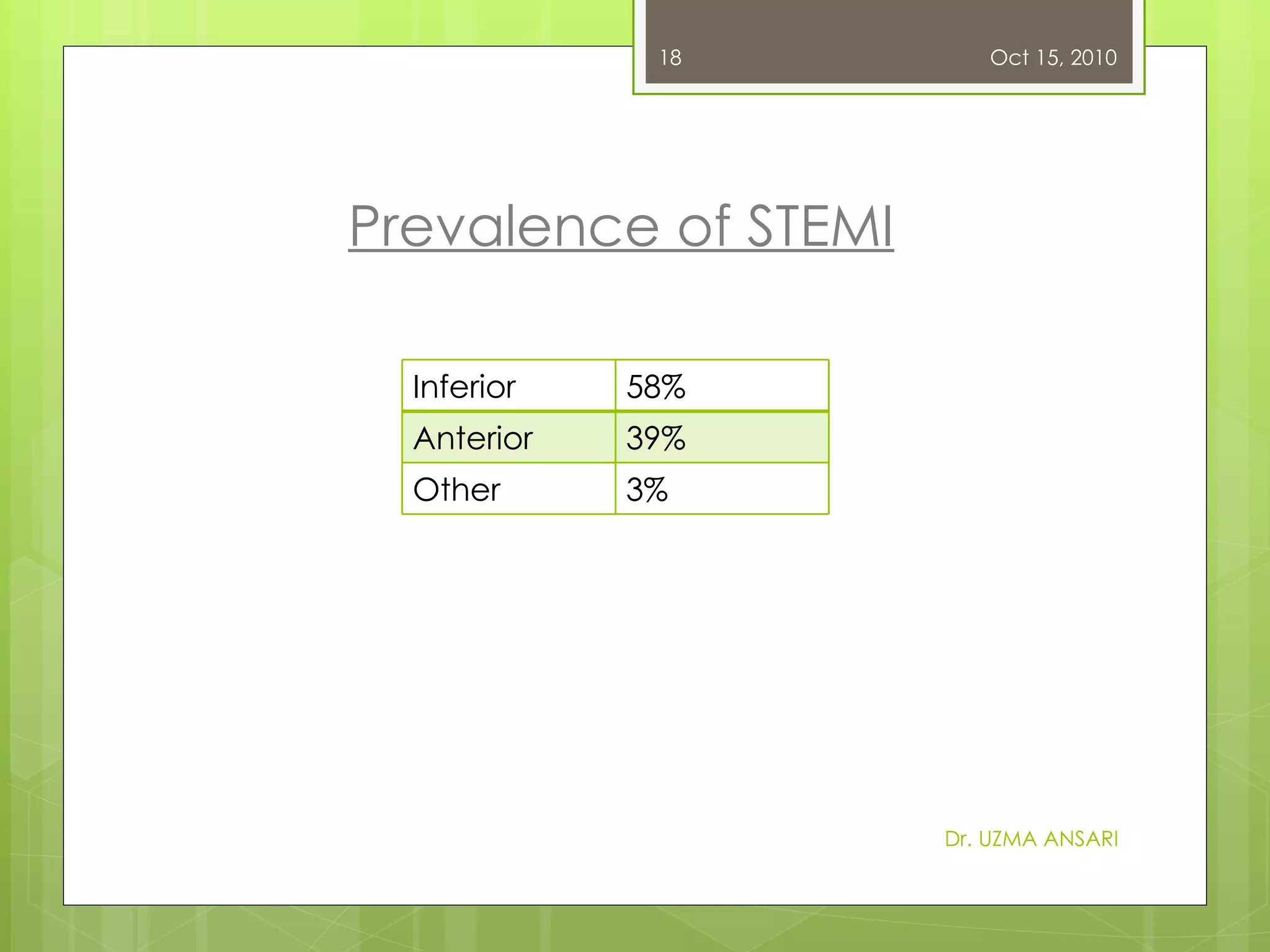 18 Oct 15, 2010

Prevalence of STEMI

| Inferior | 58% |
|---|---|
| Anterior | 39% |
| Other | 3% |

Dr. UZMA ANSARI